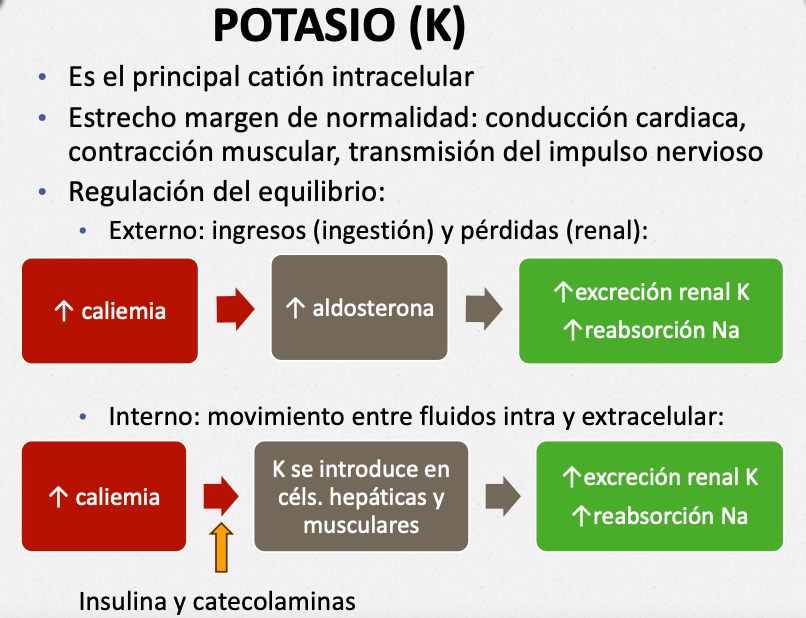 POTASIO (K)

• Es el principal catión intracelular
• Estrecho margen de normalidad: conducción cardiaca, contracción muscular, transmisión del impulso nervioso
• Regulación del equilibrio:
  • Externo: ingresos (ingestión) y pérdidas (renal):

↑ caliemia

↑ aldosterona

↑excreción renal K
↑reabsorción Na

  • Interno: movimiento entre fluidos intra y extracelular:

↑ caliemia

K se introduce en céls. hepáticas y musculares

↑excreción renal K
↑reabsorción Na

Insulina y catecolaminas